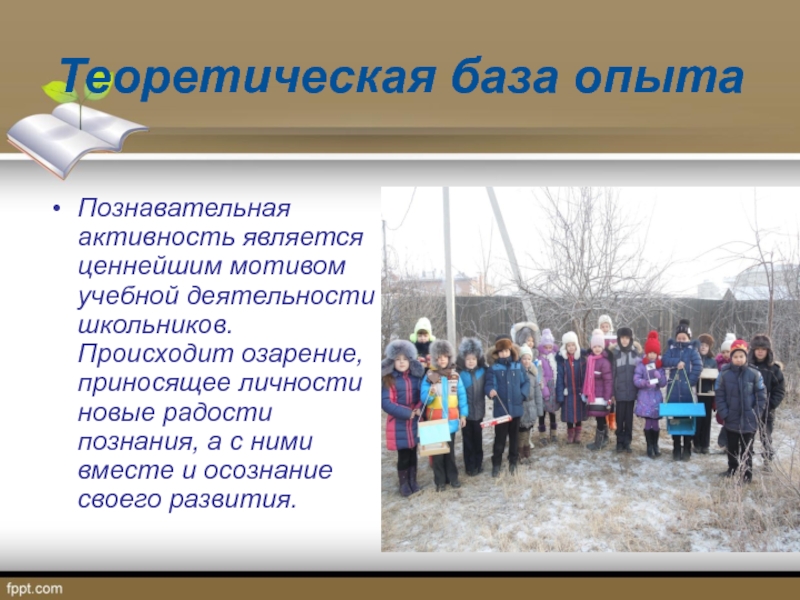 Теоретическая база опыта

• Познавательная активность является ценнейшим мотивом учебной деятельности школьников. Происходит озарение, приносящее личности новые радости познания, а с ними вместе и осознание своего развития.

fppt.com